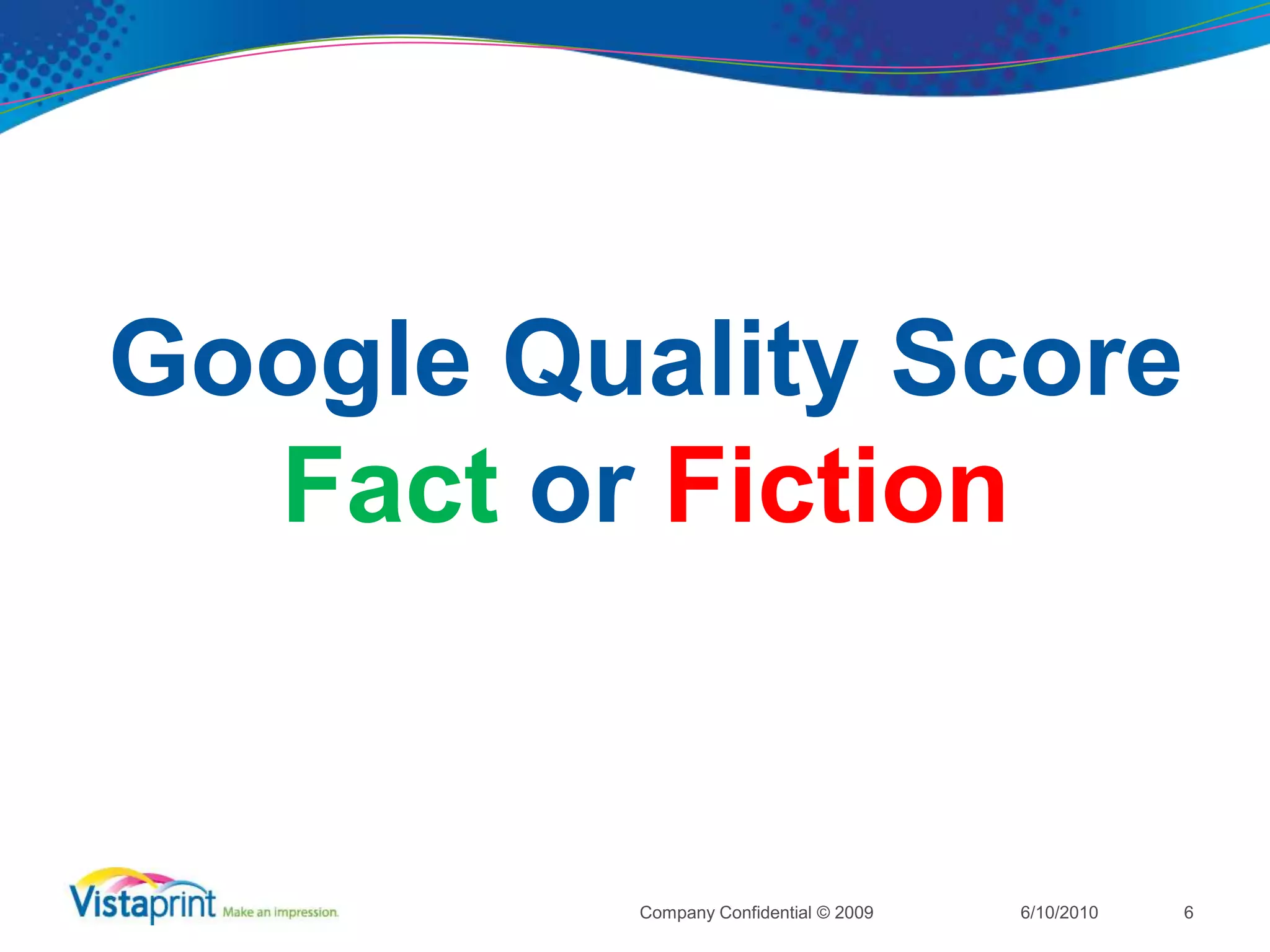 Google Quality Score
Fact or Fiction

Vistaprint Make an impression.

Company Confidential © 2009

6/10/2010

6